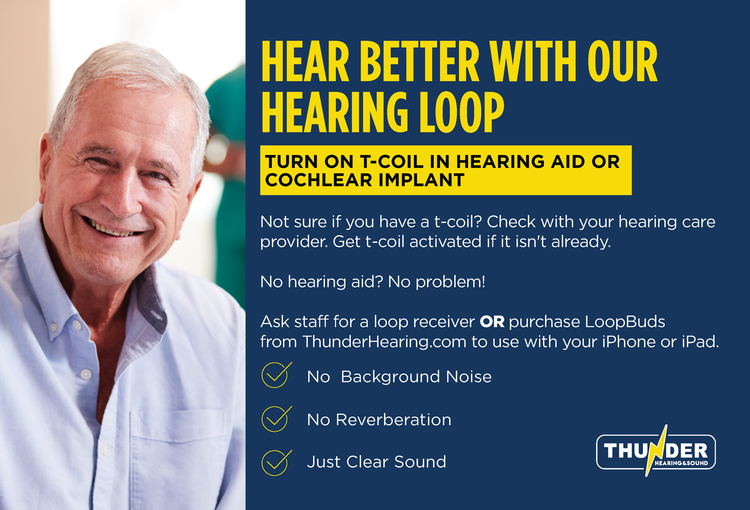 HEAR BETTER WITH OUR HEARING LOOP

TURN ON T-COIL IN HEARING AID OR COCHLEAR IMPLANT

Not sure if you have a t-coil? Check with your hearing care provider. Get t-coil activated if it isn't already.

No hearing aid? No problem!

Ask staff for a loop receiver OR purchase LoopBuds from ThunderHearing.com to use with your iPhone or iPad.

No Background Noise

No Reverberation

Just Clear Sound

THUNDER HEARING & SOUND